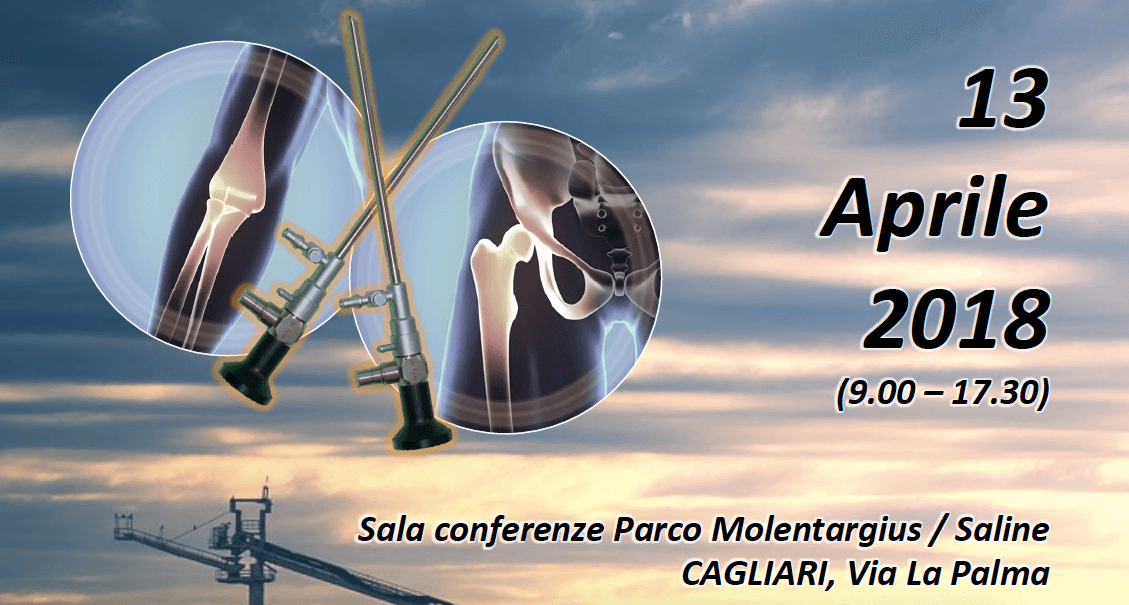 13
Aprile
2018
(9.00 – 17.30)

Sala conferenze Parco Molentargius / Saline
CAGLIARI, Via La Palma